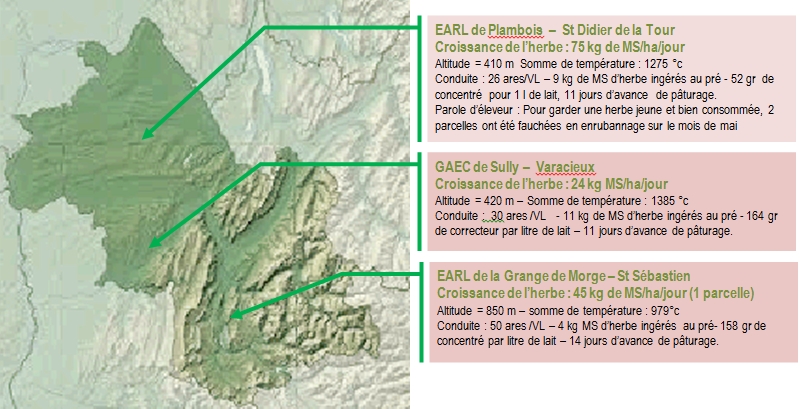 EARL de Plambois – St Didier de la Tour
Croissance de l'herbe : 75 kg de MS/ha/jour
Altitude = 410 m Somme de température : 1275 °c
Conduite : 26 ares/VL – 9 kg de MS d'herbe ingérés au pré - 52 gr de concentré pour 1 l de lait, 11 jours d'avance de pâturage.
Parole d'éleveur : Pour garder une herbe jeune et bien consommée, 2 parcelles ont été fauchées en enrubannage sur le mois de mai

GAEC de Sully – Varacieux
Croissance de l'herbe : 24 kg MS/ha/jour
Altitude = 420 m – Somme de température : 1385 °c
Conduite : 30 ares /VL - 11 kg de MS d'herbe ingérés au pré - 164 gr de correcteur par litre de lait – 11 jours d'avance de pâturage.

EARL de la Grange de Morge – St Sébastien
Croissance de l'herbe : 45 kg de MS/ha/jour (1 parcelle)
Altitude = 850 m – somme de température : 979°c
Conduite : 50 ares /VL – 4 kg MS d'herbe ingérés au pré- 158 gr de concentré par litre de lait – 14 jours d'avance de pâturage.